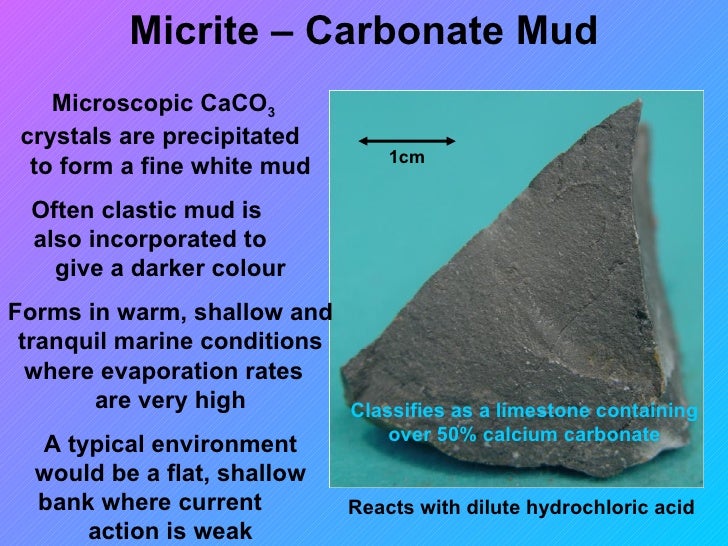 Micrite – Carbonate Mud

Microscopic $CaCO_3$ crystals are precipitated to form a fine white mud

Often clastic mud is also incorporated to give a darker colour

Forms in warm, shallow and tranquil marine conditions where evaporation rates are very high

A typical environment would be a flat, shallow bank where current action is weak

1cm

Classifies as a limestone containing over 50% calcium carbonate

Reacts with dilute hydrochloric acid